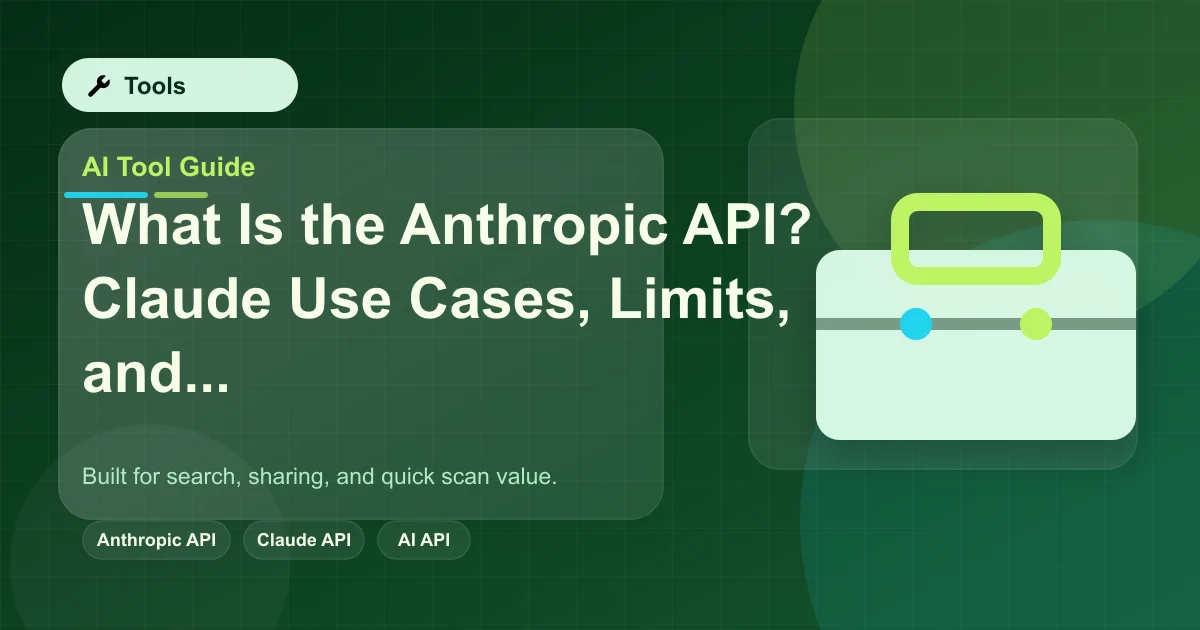 Tools

AI Tool Guide

What Is the Anthropic API? Claude Use Cases, Limits, and...

Built for search, sharing, and quick scan value.

Anthropic API

Claude API

AI API